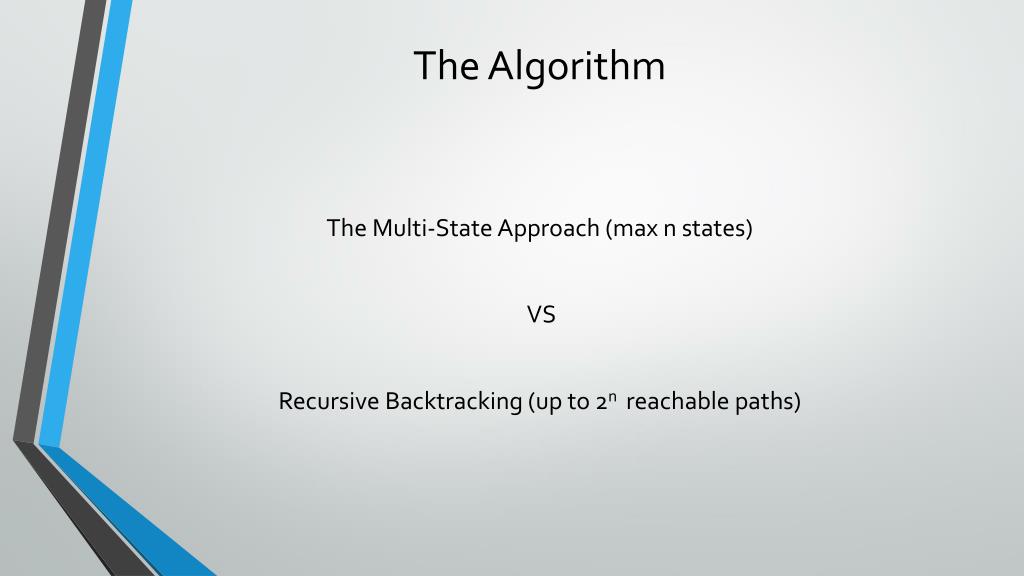 The Algorithm

The Multi-State Approach (max n states)

VS

Recursive Backtracking (up to $2^n$ reachable paths)